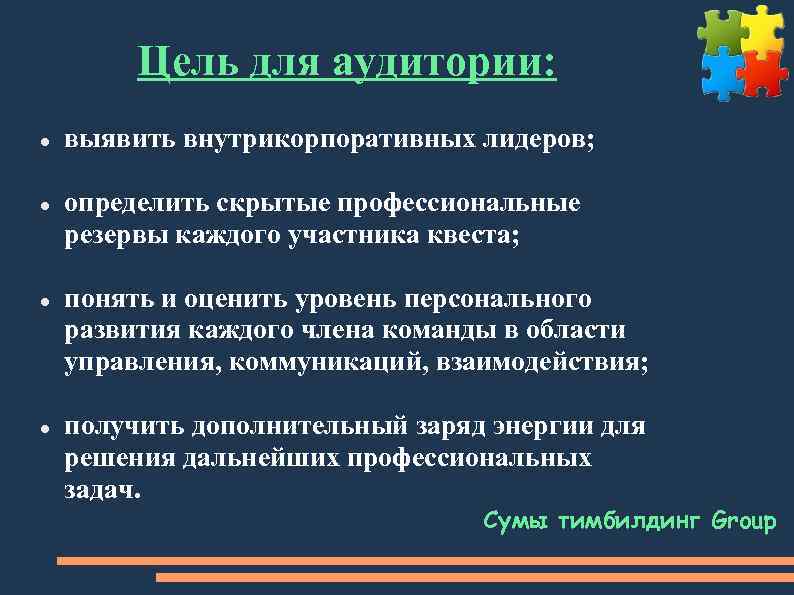 Цель для аудитории:

- выявить внутрикорпоративных лидеров;

- определить скрытые профессиональные резервы каждого участника квеста;

- понять и оценить уровень персонального развития каждого члена команды в области управления, коммуникаций, взаимодействия;

- получить дополнительный заряд энергии для решения дальнейших профессиональных задач.

Сумы тимбилдинг Group